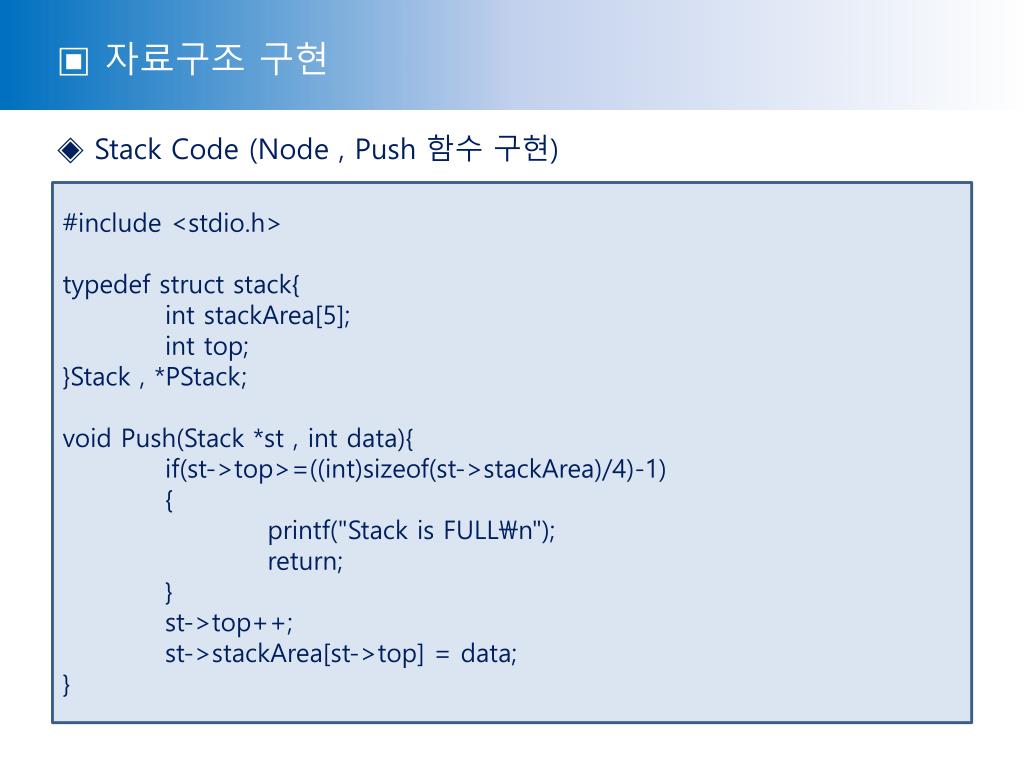 ▣ 자료구조 구현

◈ Stack Code (Node , Push 함수 구현)

#include <stdio.h>

typedef struct stack{
int stackArea[5];
int top;
}Stack , *PStack;

void Push(Stack *st , int data){
if(st->top>=((int)sizeof(st->stackArea)/4)-1)
{
printf("Stack is FULL₩n");
return;
}
st->top++;
st->stackArea[st->top] = data;
}